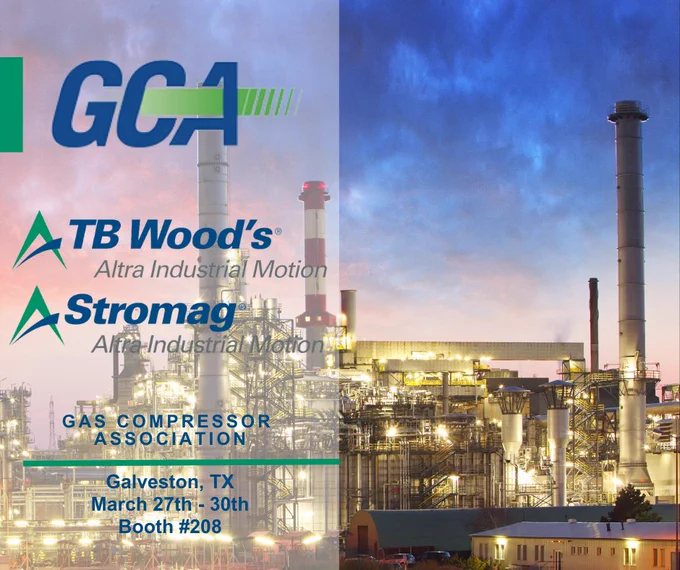 GCA

TB Wood's®
Altra Industrial Motion

Stromag®
Altra Industrial Motion

GAS COMPRESSOR ASSOCIATION

Galveston, TX
March 27th - 30th
Booth #208